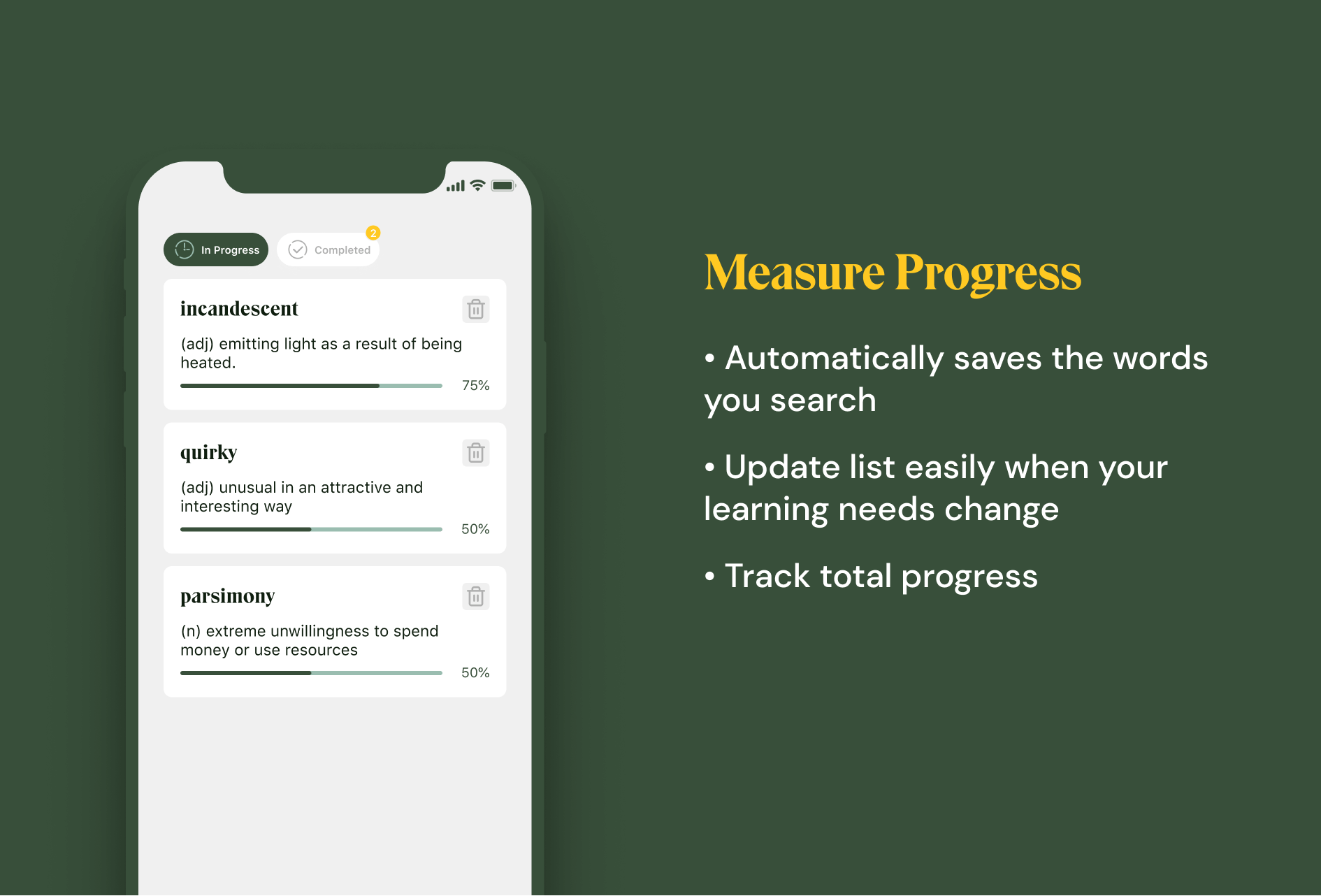 In Progress

Completed 2

incandescent

(adj) emitting light as a result of being heated.

75%

quirky

(adj) unusual in an attractive and interesting way

50%

parsimony

(n) extreme unwillingness to spend money or use resources

50%

Measure Progress

• Automatically saves the words you search

• Update list easily when your learning needs change

• Track total progress